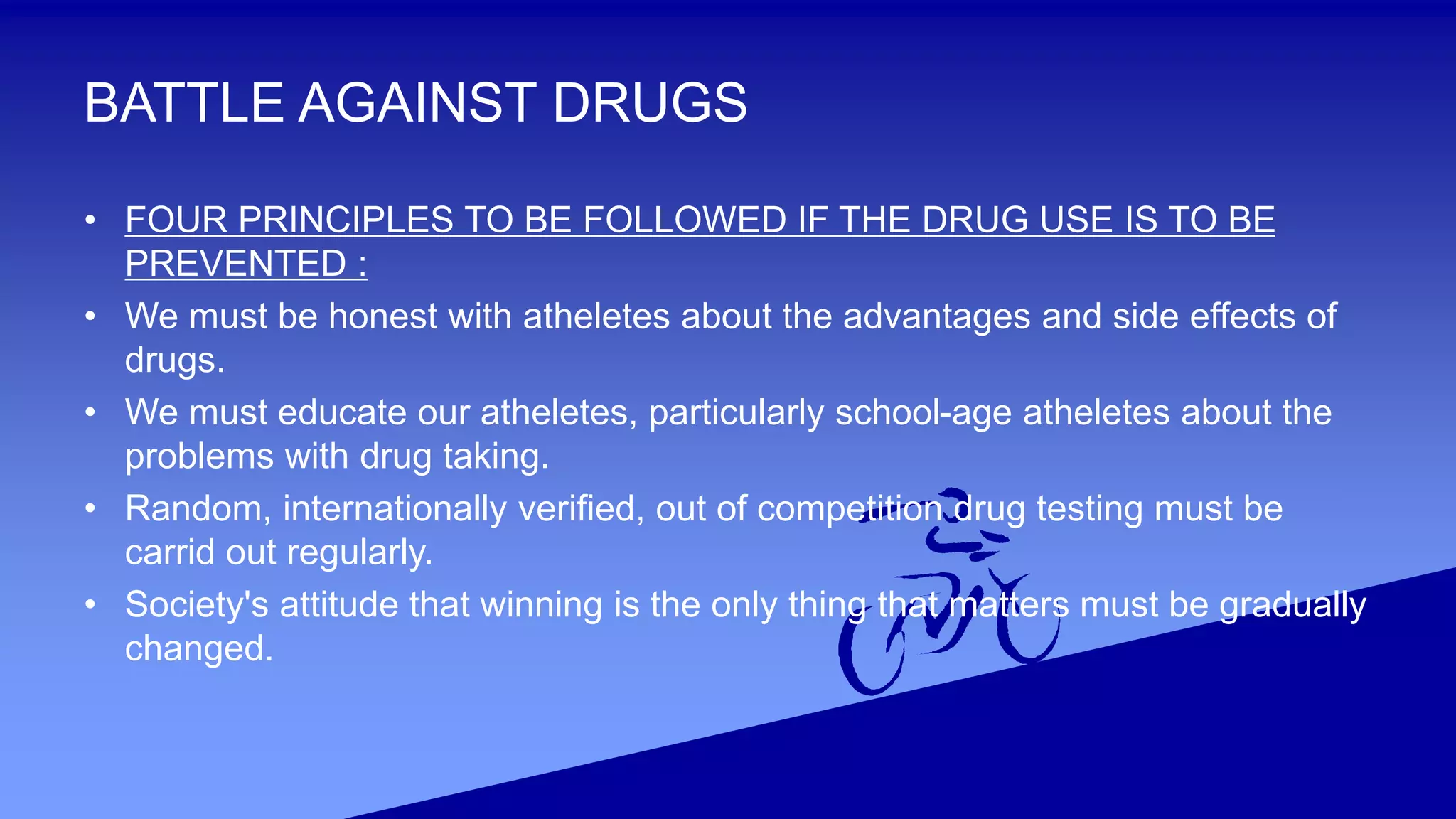 BATTLE AGAINST DRUGS

• FOUR PRINCIPLES TO BE FOLLOWED IF THE DRUG USE IS TO BE PREVENTED :
• We must be honest with atheletes about the advantages and side effects of drugs.
• We must educate our atheletes, particularly school-age atheletes about the problems with drug taking.
• Random, internationally verified, out of competition drug testing must be carrid out regularly.
• Society's attitude that winning is the only thing that matters must be gradually changed.